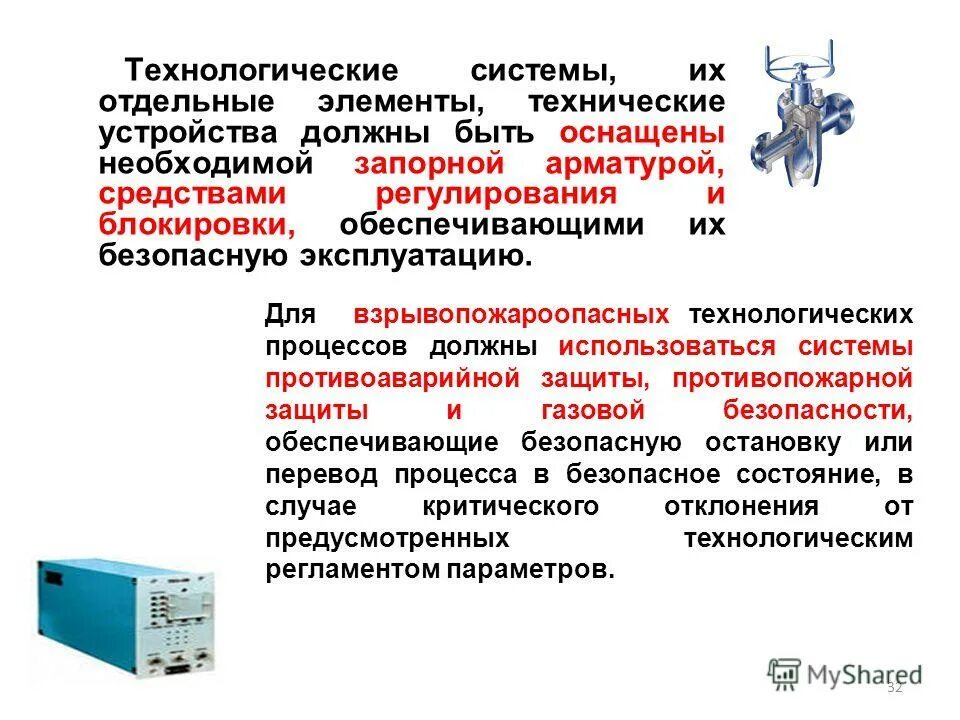 Технологические системы, их отдельные элементы, технические устройства должны быть оснащены необходимой запорной арматурой, средствами регулирования и блокировки, обеспечивающими их безопасную эксплуатацию.

Для взрывопожароопасных технологических процессов должны использоваться системы противоаварийной защиты, противопожарной защиты и газовой безопасности, обеспечивающие безопасную остановку или перевод процесса в безопасное состояние, в случае критического отклонения от предусмотренных технологическим регламентом параметров.

MyShared

32